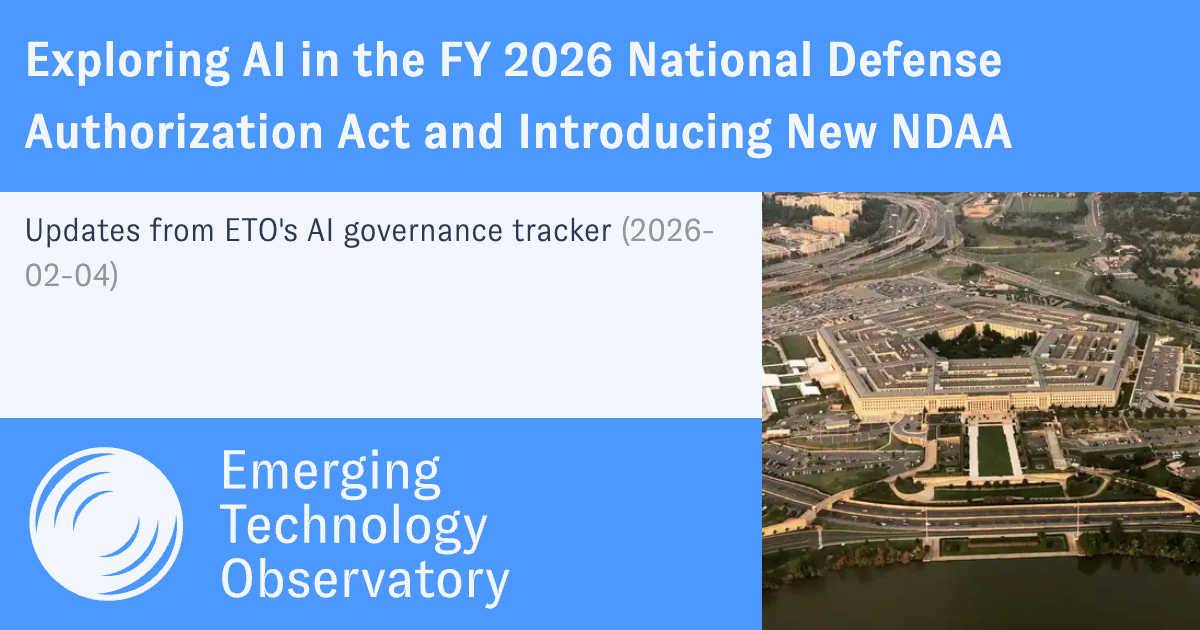 Exploring AI in the FY 2026 National Defense Authorization Act and Introducing New NDAA

Updates from ETO's AI governance tracker (2026-02-04)

Emerging Technology Observatory